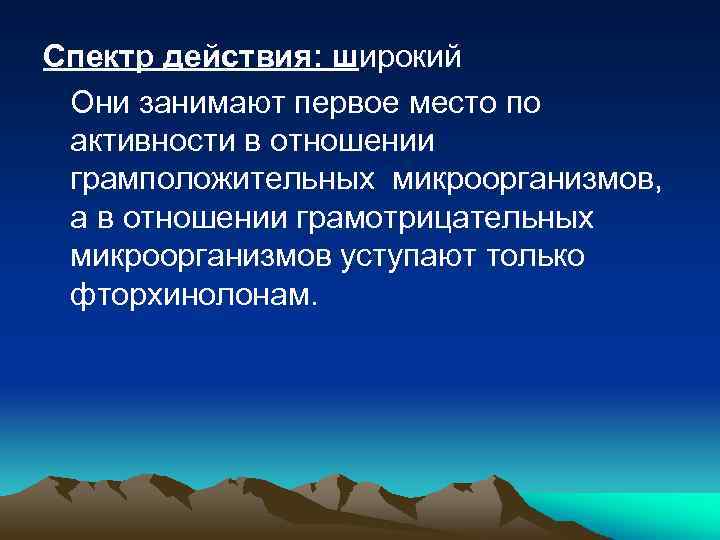 Спектр действия: широкий

Они занимают первое место по активности в отношении грамположительных микроорганизмов, а в отношении грамотрицательных микроорганизмов уступают только фторхинолонам.